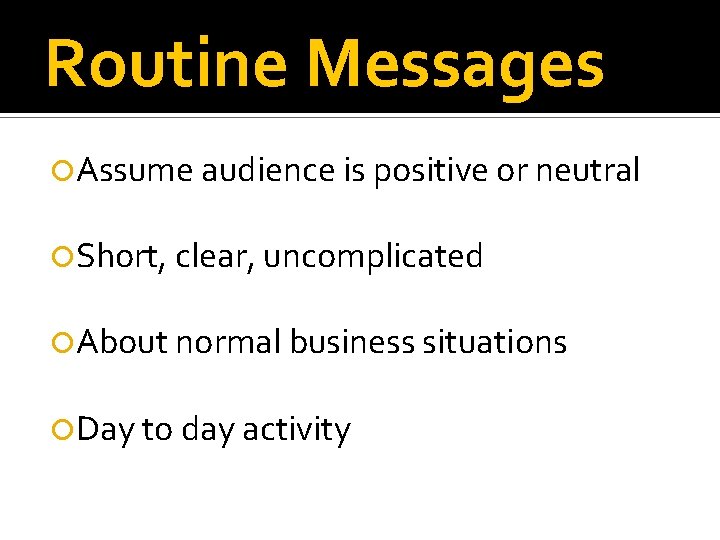 Routine Messages

Assume audience is positive or neutral

Short, clear, uncomplicated

About normal business situations

Day to day activity